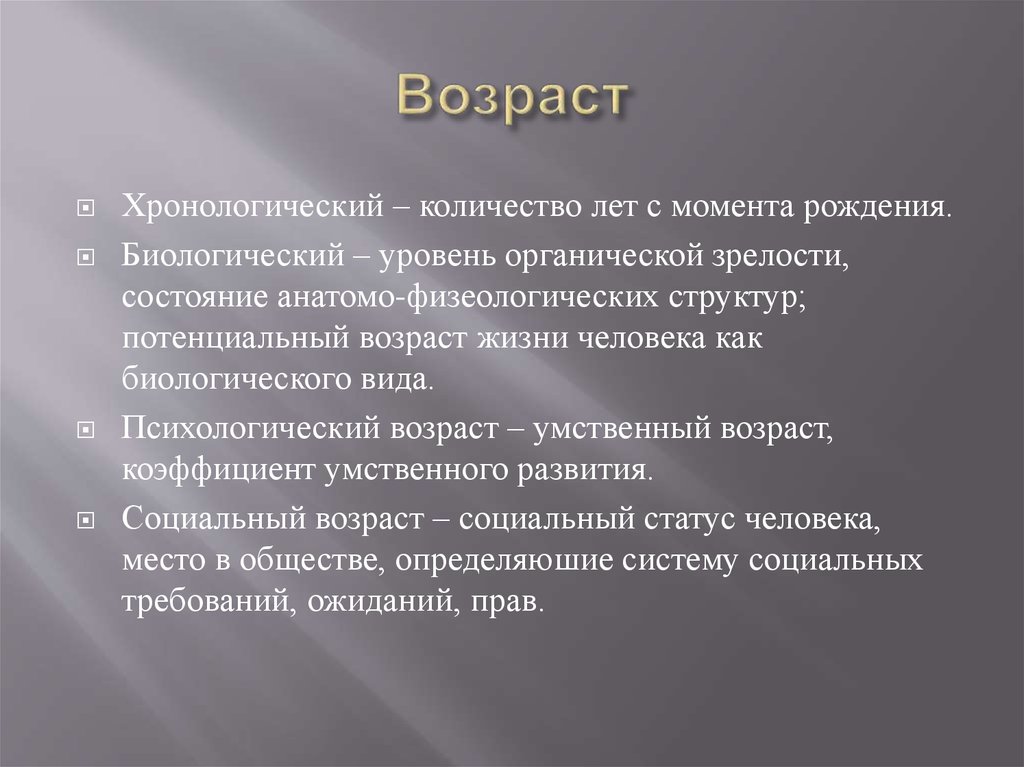 Возраст

Хронологический – количество лет с момента рождения.

Биологический – уровень органической зрелости, состояние анатомо-физеологических структур; потенциальный возраст жизни человека как биологического вида.

Психологический возраст – умственный возраст, коэффициент умственного развития.

Социальный возраст – социальный статус человека, место в обществе, определяюшие систему социальных требований, ожиданий, прав.